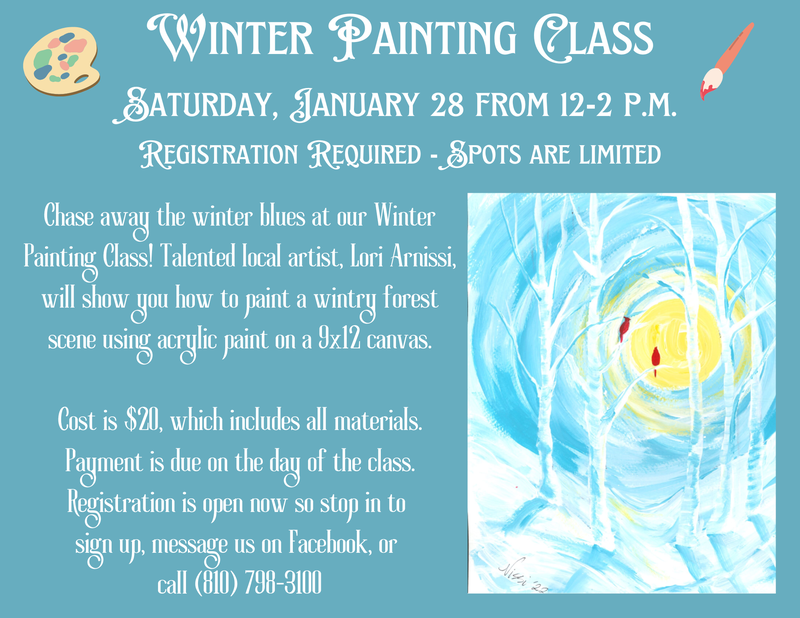 Winter Painting Class

Saturday, January 28 from 12-2 p.m.

Registration Required - Spots are limited

Chase away the winter blues at our Winter Painting Class! Talented local artist, Lori Arnissi, will show you how to paint a wintry forest scene using acrylic paint on a 9x12 canvas.

Cost is $20, which includes all materials. Payment is due on the day of the class. Registration is open now so stop in to sign up, message us on Facebook, or call (810) 798-3100

Nissi '22